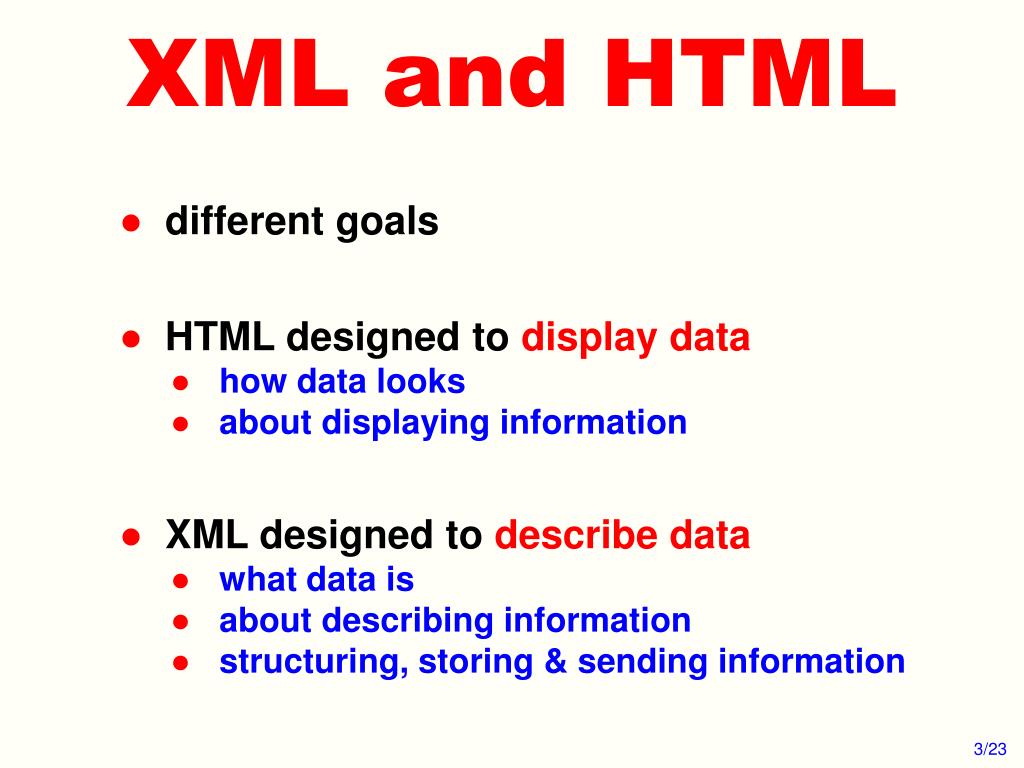 XML and HTML

- different goals

- HTML designed to display data
  - how data looks
  - about displaying information

- XML designed to describe data
  - what data is
  - about describing information
  - structuring, storing & sending information

3/23